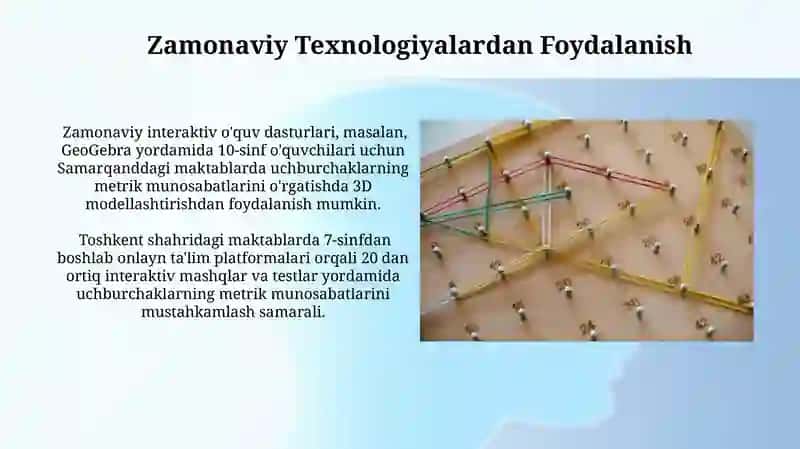 Zamonaviy Texnologiyalardan Foydalanish

Zamonaviy interaktiv o'quv dasturlari, masalan, GeoGebra yordamida 10-sinf o'quvchilari uchun Samarqanddagi maktablarda uchburchaklarning metrik munosabatlarini o'rgatishda 3D modellashtirishdan foydalanish mumkin.

Toshkent shahridagi maktablarda 7-sinfdan boshlab onlayn ta'lim platformalari orqali 20 dan ortiq interaktiv mashqlar va testlar yordamida uchburchaklarning metrik munosabatlarini mustahkamlash samarali.